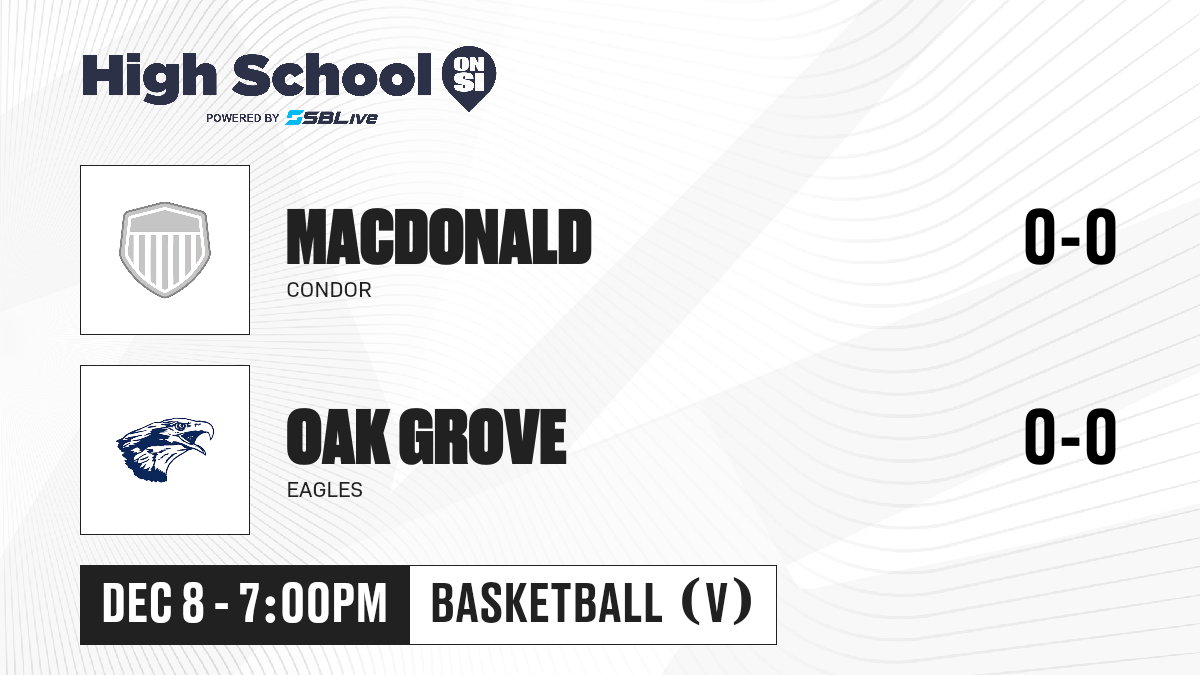 High School ON SI
POWERED BY SBLive

MACDONALD
CONDOR
0-0

OAK GROVE
EAGLES
0-0

DEC 8 - 7:00PM
BASKETBALL (V)